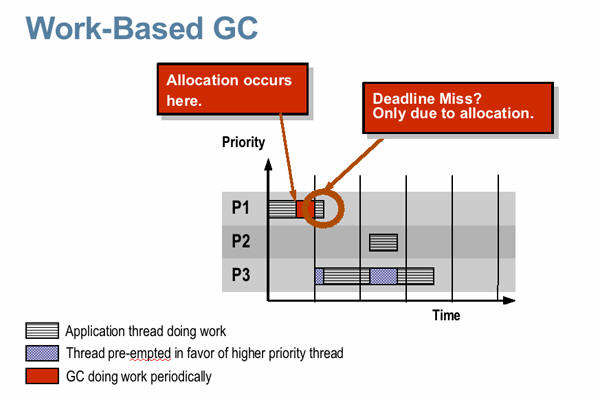 Work-Based GC

Allocation occurs here.

Deadline Miss? Only due to allocation.

Priority

P1

P2

P3

Time

Application thread doing work

Thread pre-empted in favor of higher priority thread

GC doing work periodically